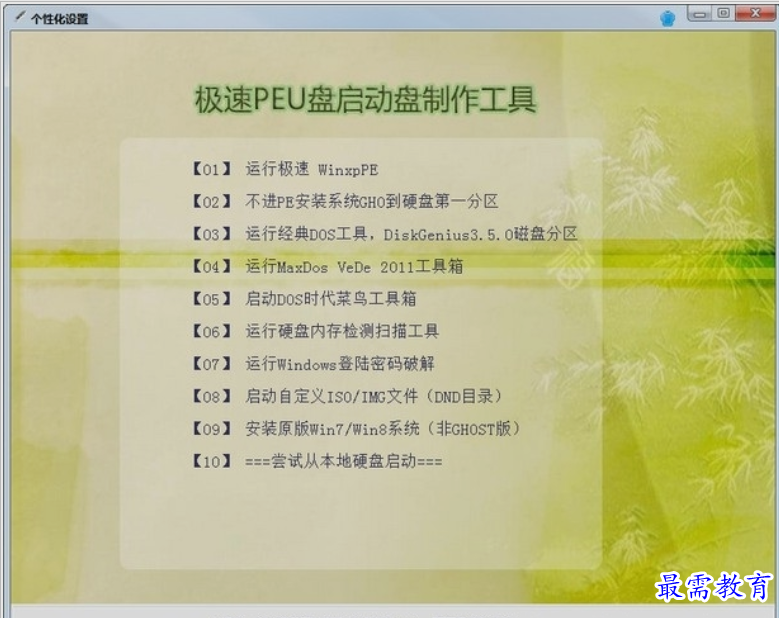 个性化设置

极速PEU盘启动盘制作工具

【01】 运行极速 WinxpPE
【02】 不进PE安装系统GHO到硬盘第一分区
【03】 运行经典DOS工具，DiskGenius3.5.0磁盘分区
【04】 运行MaxDos VeDe 2011工具箱
【05】 启动DOS时代菜鸟工具箱
【06】 运行硬盘内存检测扫描工具
【07】 运行Windows登陆密码破解
【08】 启动自定义ISO/IMG文件（DND目录）
【09】 安装原版Win7/Win8系统（非GHOST版）
【10】 ===尝试从本地硬盘启动===

最需教育